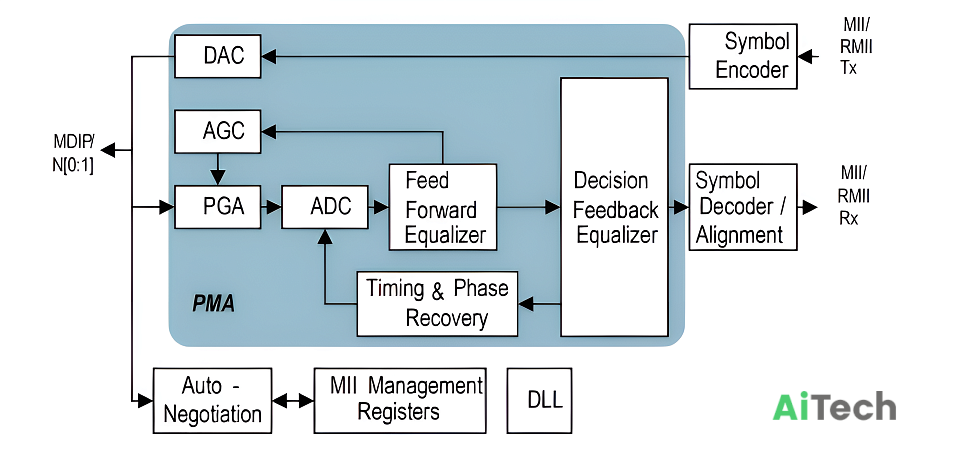 DAC

Symbol Encoder

MII/ RMII Tx

AGC

MDIP/ N[0:1]

PGA

ADC

Feed Forward Equalizer

Decision Feedback Equalizer

Symbol Decoder / Alignment

MII/ RMII Rx

Timing & Phase Recovery

PMA

Auto - Negotiation

MII Management Registers

DLL

AiTech